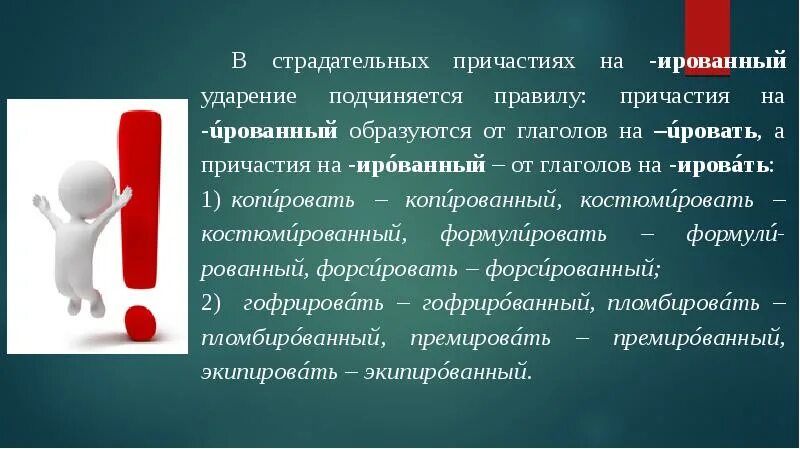 В страдательных причастиях на -ированный ударение подчиняется правилу: причастия на -и́рованный образуются от глаголов на –и́ровать, а причастия на -иро́ванный – от глаголов на -ирова́ть:
1) копи́ровать – копи́рованный, костюми́ровать – костюми́рованный, формули́ровать – формули́рованный, форси́ровать – форси́рованный;
2) гофрирова́ть – гофриро́ванный, пломбирова́ть – пломбиро́ванный, премирова́ть – премиро́ванный, экипирова́ть – экипиро́ванный.